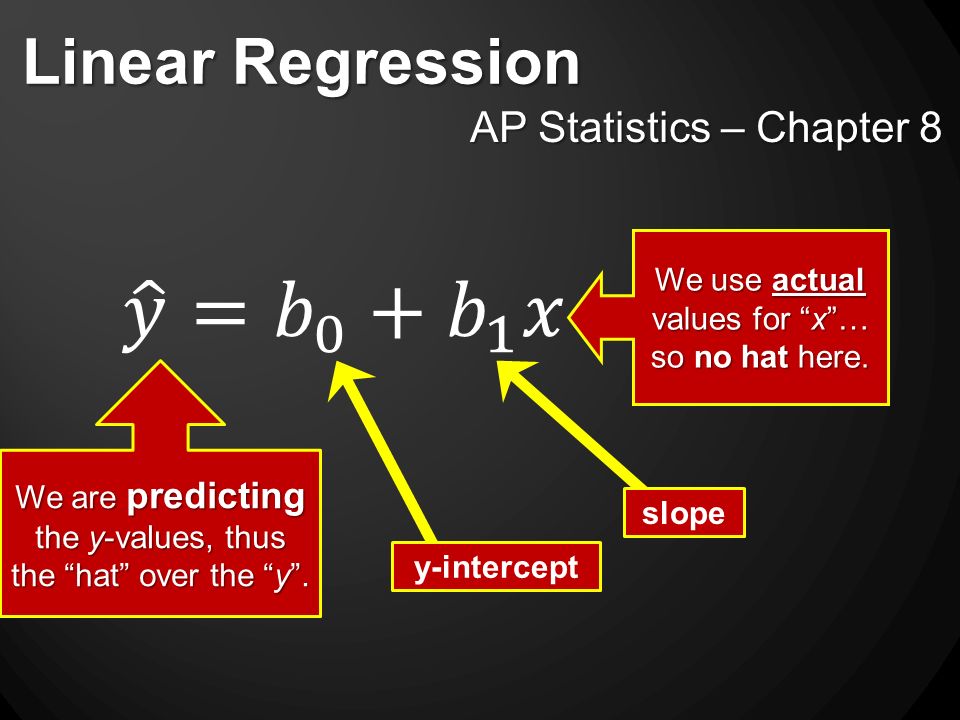 Linear Regression

AP Statistics – Chapter 8

$\hat{y} = b_0 + b_1 x$

We use actual values for “x”… so no hat here.

We are predicting the y-values, thus the “hat” over the “y”.

y-intercept

slope